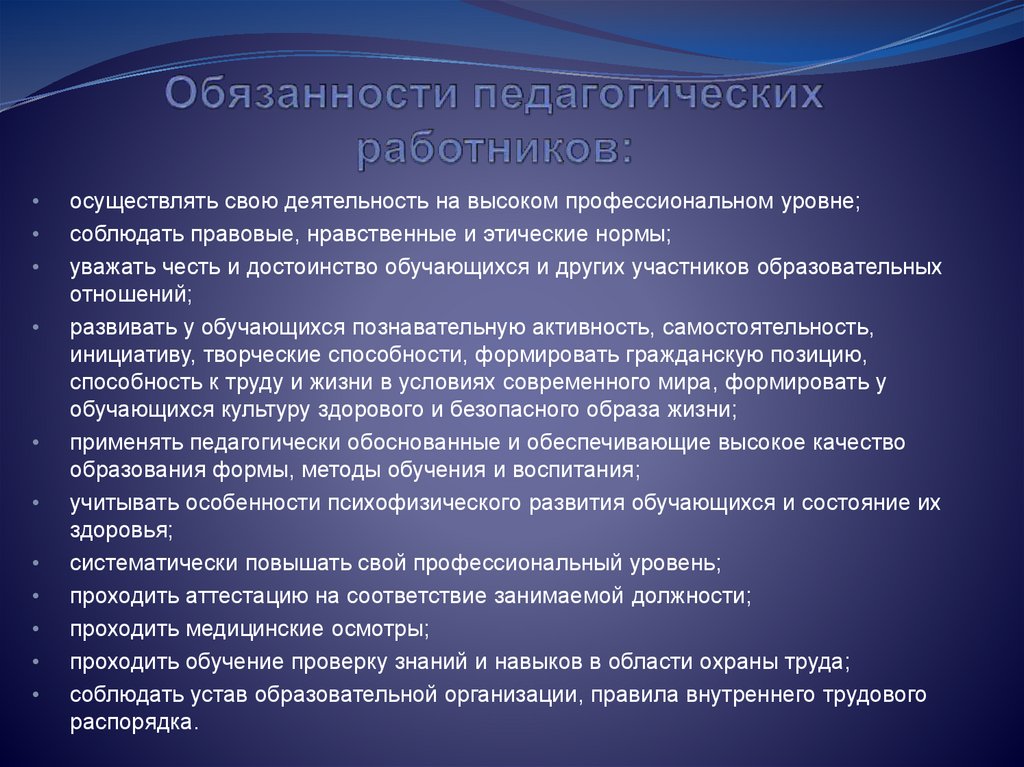 Обязанности педагогических работников:

• осуществлять свою деятельность на высоком профессиональном уровне;
• соблюдать правовые, нравственные и этические нормы;
• уважать честь и достоинство обучающихся и других участников образовательных отношений;
• развивать у обучающихся познавательную активность, самостоятельность, инициативу, творческие способности, формировать гражданскую позицию, способность к труду и жизни в условиях современного мира, формировать у обучающихся культуру здорового и безопасного образа жизни;
• применять педагогически обоснованные и обеспечивающие высокое качество образования формы, методы обучения и воспитания;
• учитывать особенности психофизического развития обучающихся и состояние их здоровья;
• систематически повышать свой профессиональный уровень;
• проходить аттестацию на соответствие занимаемой должности;
• проходить медицинские осмотры;
• проходить обучение проверку знаний и навыков в области охраны труда;
• соблюдать устав образовательной организации, правила внутреннего трудового распорядка.